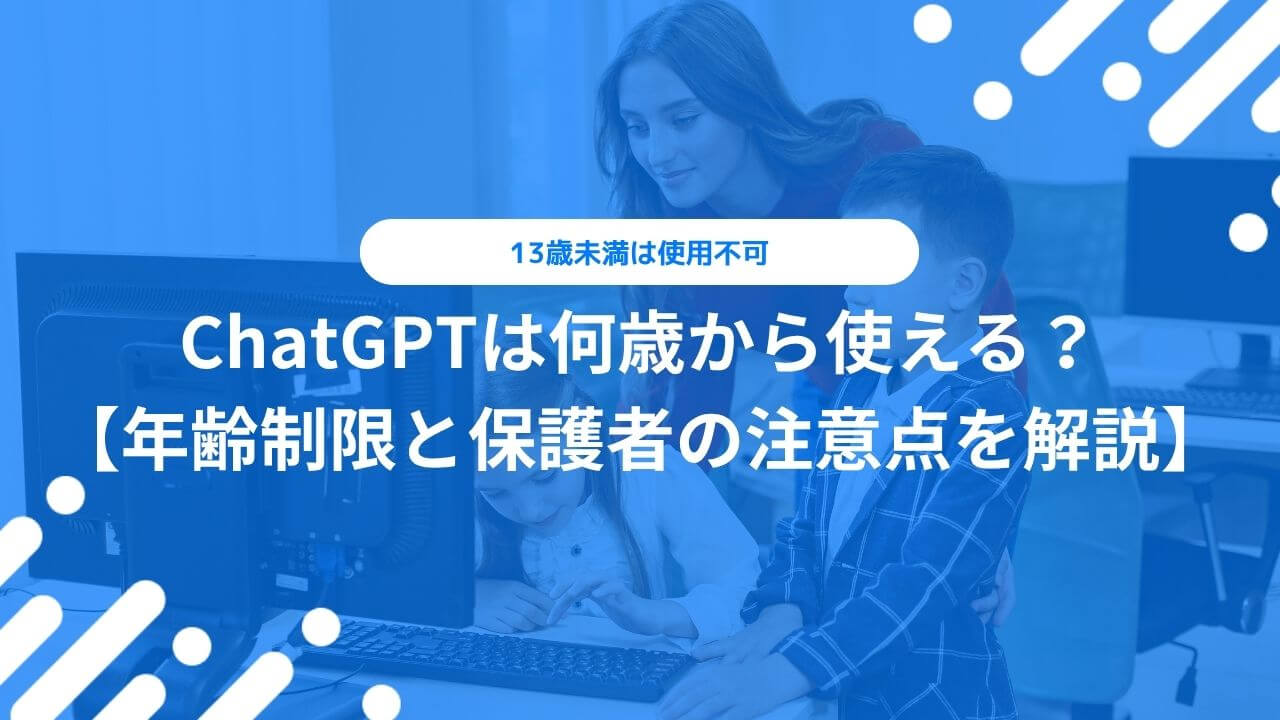 13歳未満は使用不可

ChatGPTは何歳から使える？
【年齢制限と保護者の注意点を解説】